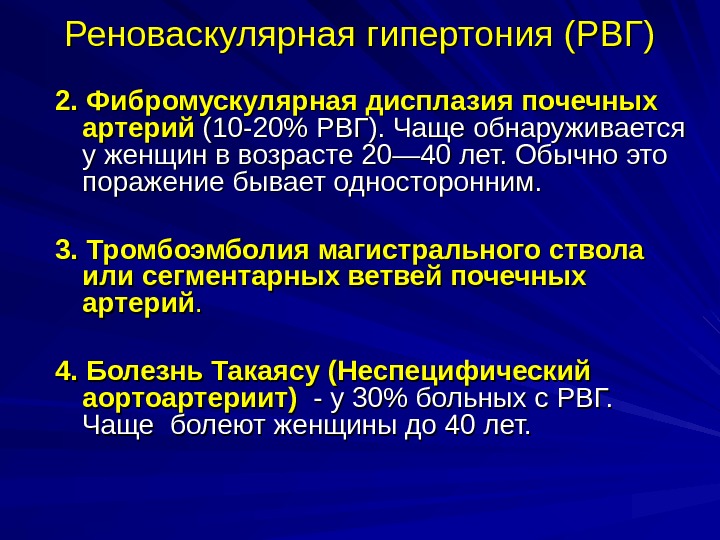 Реноваскулярная гипертония (РВГ)

2. Фибромускулярная дисплазия почечных артерий (10-20% РВГ). Чаще обнаруживается у женщин в возрасте 20—40 лет. Обычно это поражение бывает односторонним.

3. Тромбоэмболия магистрального ствола или сегментарных ветвей почечных артерий.

4. Болезнь Такаясу (Неспецифический аортоартериит) - у 30% больных с РВГ. Чаще болеют женщины до 40 лет.